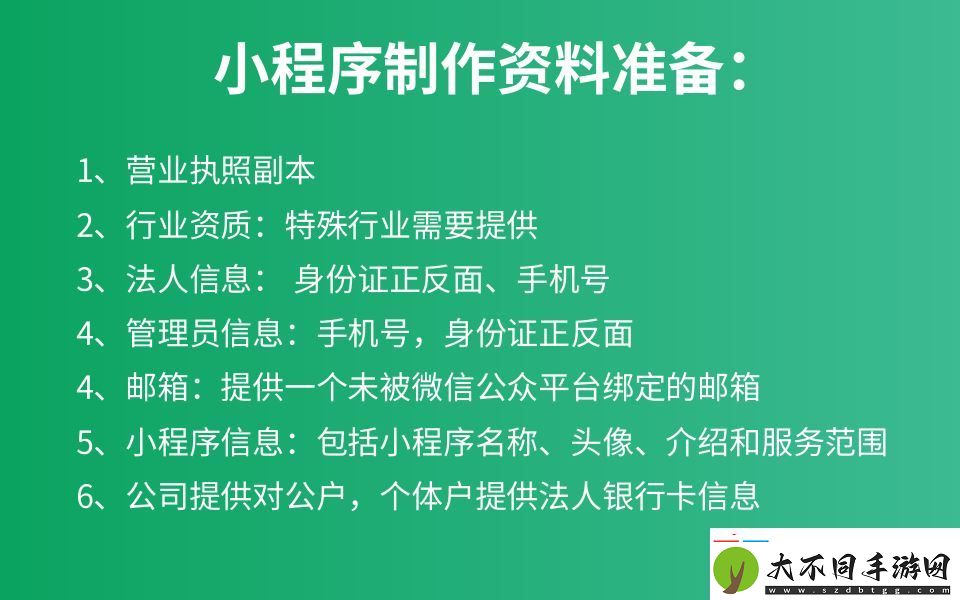 小程序制作资料准备：

1、营业执照副本
2、行业资质：特殊行业需要提供
3、法人信息： 身份证正反面、手机号
4、管理员信息：手机号，身份证正反面
4、邮箱：提供一个未被微信公众平台绑定的邮箱
5、小程序信息：包括小程序名称、头像、介绍和服务范围
6、公司提供对公户，个体户提供法人银行卡信息

大不同手游网
www.szdbtgg.com